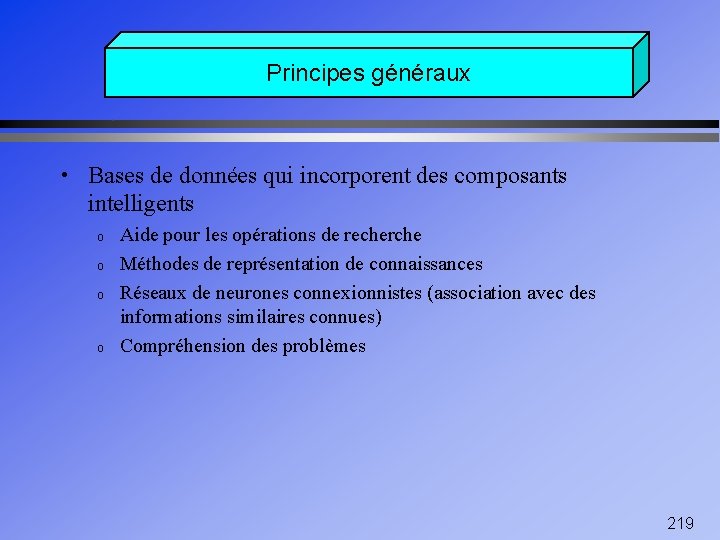 Principes généraux

• Bases de données qui incorporent des composants intelligents

o Aide pour les opérations de recherche

o Méthodes de représentation de connaissances

o Réseaux de neurones connexionnistes (association avec des informations similaires connues)

o Compréhension des problèmes

219